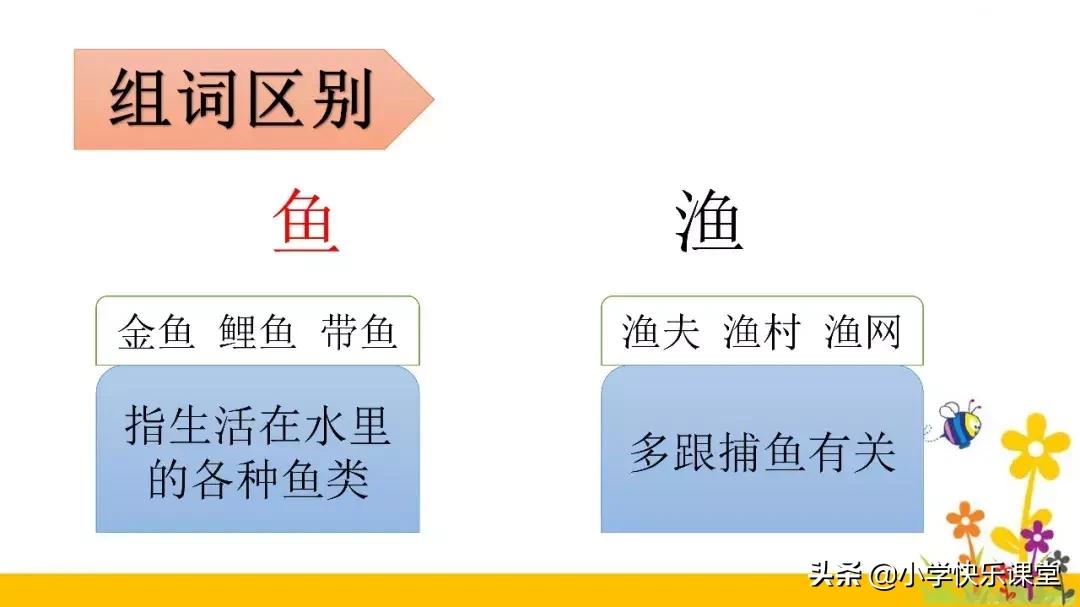 组词区别

鱼

金鱼 鲤鱼 带鱼

指生活在水里的各种鱼类

渔

渔夫 渔村 渔网

多跟捕鱼有关

头条 @小学快乐课堂